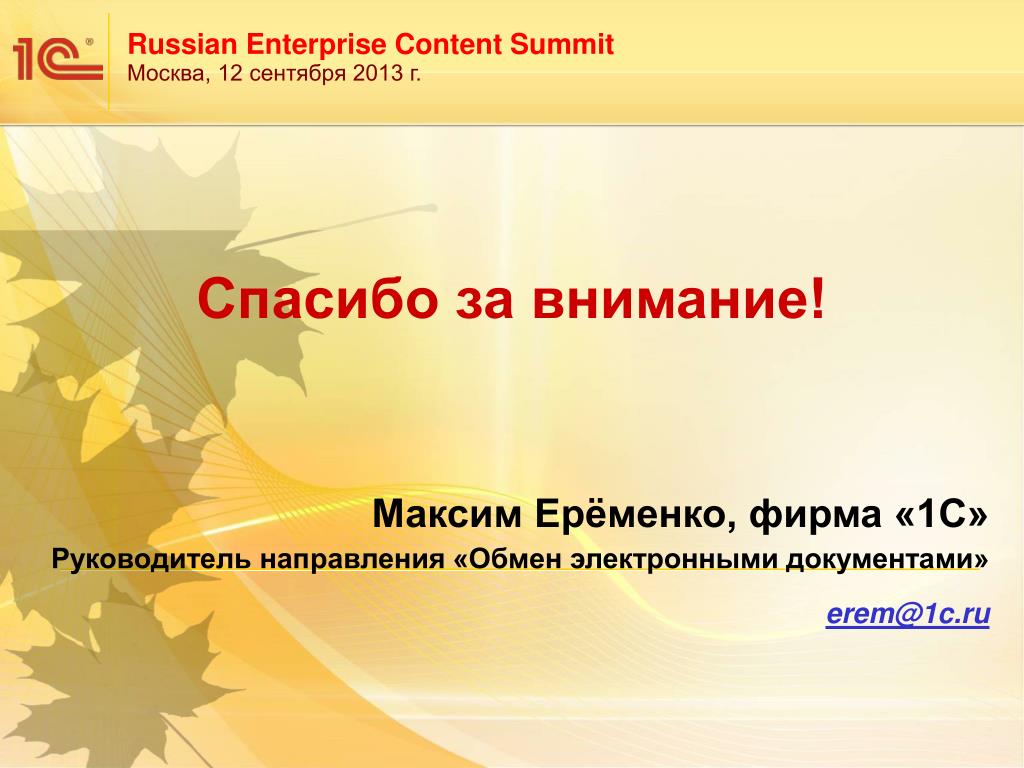 1С®

Russian Enterprise Content Summit
Москва, 12 сентября 2013 г.

Спасибо за внимание!

Максим Ерёменко, фирма «1С»
Руководитель направления «Обмен электронными документами»

erem@1c.ru